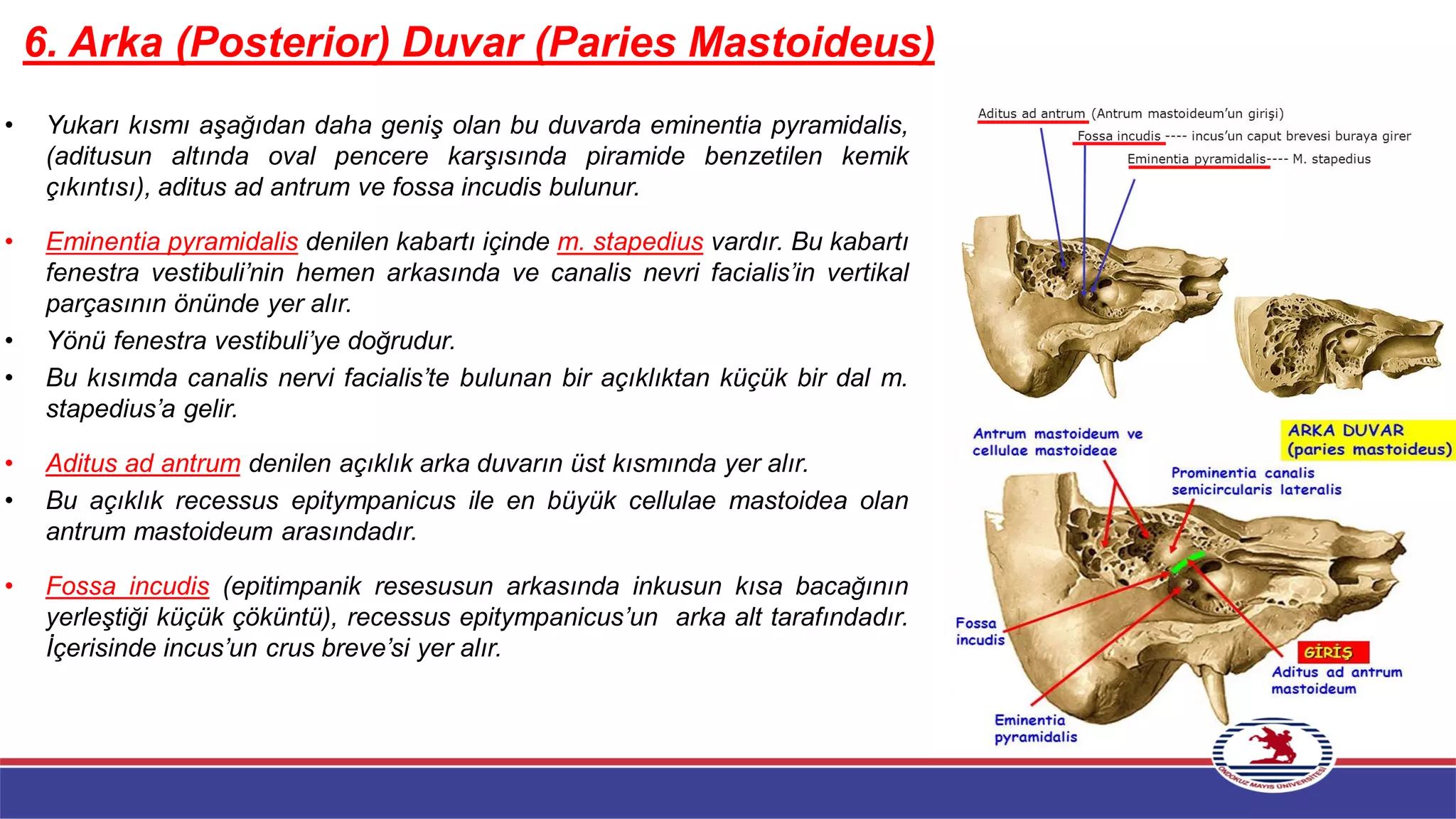 6. Arka (Posterior) Duvar (Paries Mastoideus)

• Yukarı kısmı aşağıdan daha geniş olan bu duvarda eminentia pyramidalis, (aditusun altında oval pencere karşısında piramide benzetilen kemik çıkıntısı), aditus ad antrum ve fossa incudis bulunur.

• Eminentia pyramidalis denilen kabartı içinde m. stapedius vardır. Bu kabartı fenestra vestibuli'nin hemen arkasında ve canalis nevri facialis'in vertikal parçasının önünde yer alır.
• Yönü fenestra vestibuli'ye doğrudur.
• Bu kısımda canalis nervi facialis'te bulunan bir açıklıktan küçük bir dal m. stapedius'a gelir.

• Aditus ad antrum denilen açıklık arka duvarın üst kısmında yer alır.
• Bu açıklık recessus epitympanicus ile en büyük cellulae mastoidea olan antrum mastoideum arasındadır.

• Fossa incudis (epitimpanik resesusun arkasında inkusun kısa bacağının yerleştiği küçük çöküntü), recessus epitympanicus'un arka alt tarafındadır. İçerisinde incus'un crus breve'si yer alır.

Aditus ad antrum (Antrum mastoideum'un girişi)
Fossa incudis ---- incus'un caput brevesi buraya girer
Eminentia pyramidalis---- M. stapedius

Antrum mastoideum ve cellulae mastoideae
ARKA DUVAR (paries mastoideus)
Prominentia canalis semicircularis lateralis
Fossa incudis
GİRİŞ
Aditus ad antrum mastoideum
Eminentia pyramidalis
ONDOKUZ MAYIS ÜNİVERSİTESİ